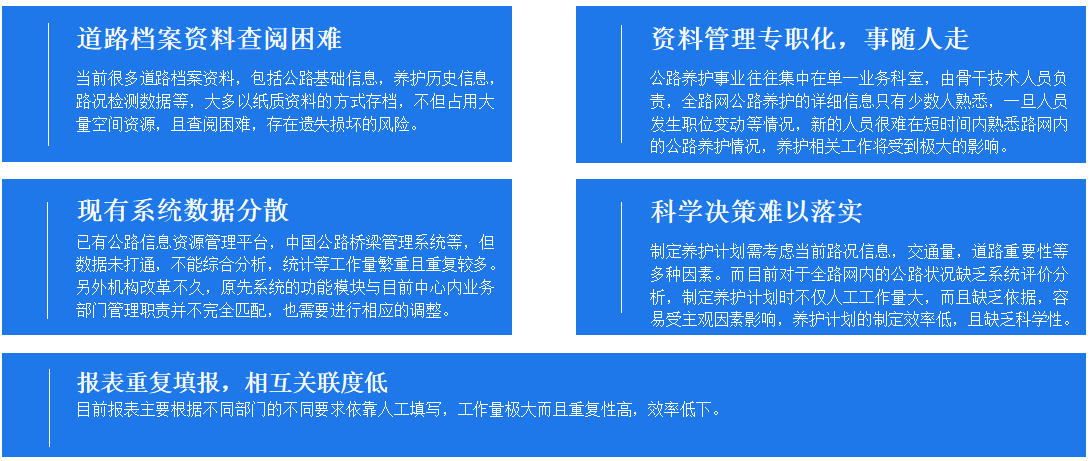 道路档案资料查阅困难

当前很多道路档案资料，包括公路基础信息，养护历史信息，路况检测数据等，大多以纸质资料的方式存档，不但占用大量空间资源，且查阅困难，存在遗失损坏的风险。

资料管理专职化，事随人走

公路养护事业往往集中在单一业务科室，由骨干技术人员负责，全路网公路养护的详细信息只有少数人熟悉，一旦人员发生职位变动等情况，新的人员很难在短时间内熟悉路网内的公路养护情况，养护相关工作将受到极大的影响。

现有系统数据分散

已有公路信息资源管理平台，中国公路桥梁管理系统等，但数据未打通，不能综合分析，统计等工作量繁重且重复较多。另外机构改革不久，原先系统的功能模块与目前中心内业务部门管理职责并不完全匹配，也需要进行相应的调整。

科学决策难以落实

制定养护计划需考虑当前路况信息，交通量，道路重要性等多种因素。而目前对于全路网内的公路状况缺乏系统评价分析，制定养护计划时不仅人工工作量大，而且缺乏依据，容易受主观因素影响，养护计划的制定效率低，且缺乏科学性。

报表重复填报，相互关联度低

目前报表主要根据不同部门的不同要求依靠人工填写，工作量极大而且重复性高，效率低下。